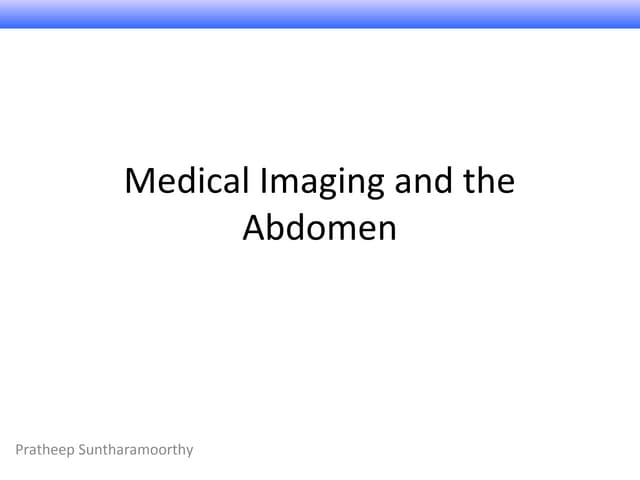 Medical Imaging and the Abdomen

Pratheep Suntharamoorthy